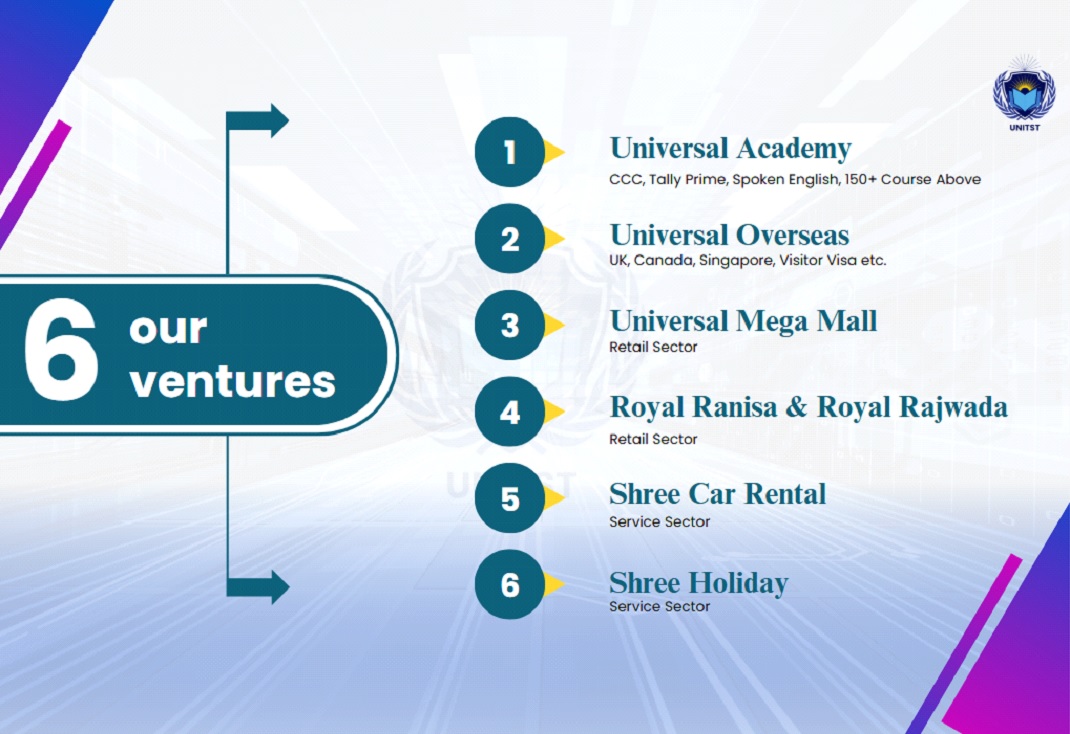 UNITST

6 our ventures

1 Universal Academy
CCC, Tally Prime, Spoken English, 150+ Course Above

2 Universal Overseas
UK, Canada, Singapore, Visitor Visa etc.

3 Universal Mega Mall
Retail Sector

4 Royal Ranisa & Royal Rajwada
Retail Sector

5 Shree Car Rental
Service Sector

6 Shree Holiday
Service Sector